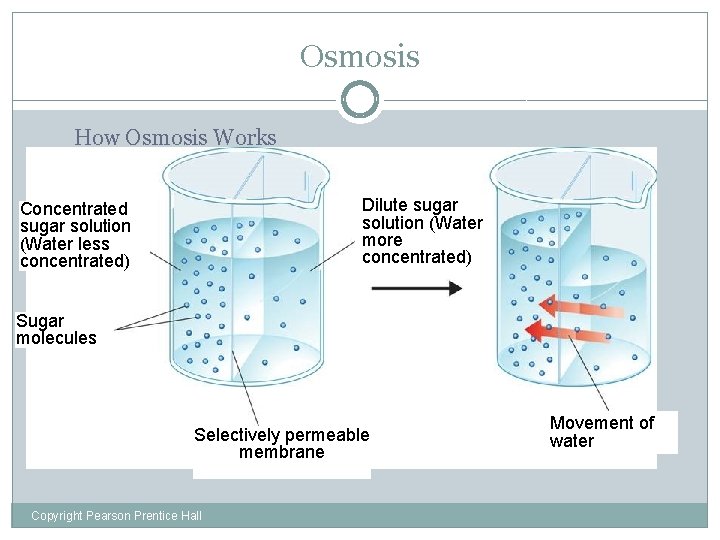 Osmosis

How Osmosis Works

Concentrated sugar solution (Water less concentrated)

Sugar molecules

Dilute sugar solution (Water more concentrated)

Selectively permeable membrane

Movement of water

Copyright Pearson Prentice Hall